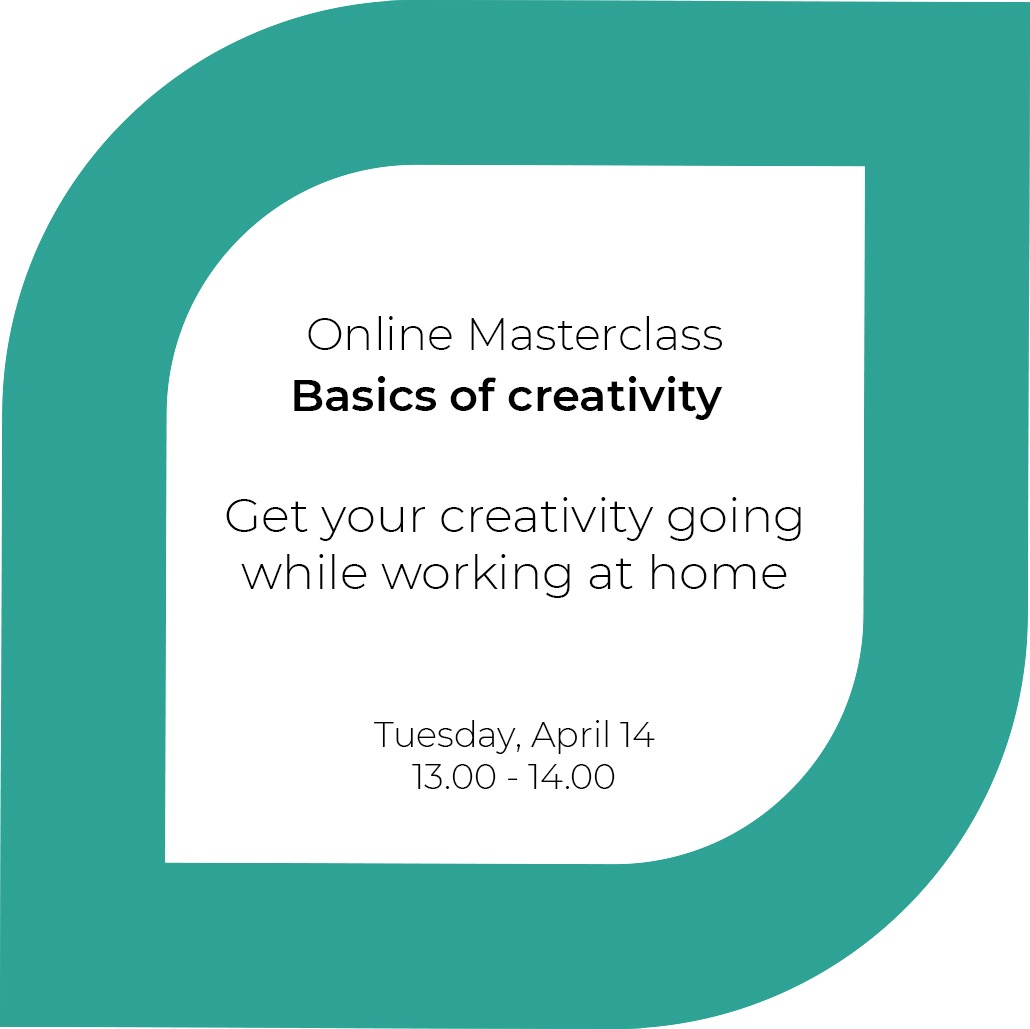 Online Masterclass
Basics of creativity

Get your creativity going while working at home

Tuesday, April 14
13.00 - 14.00